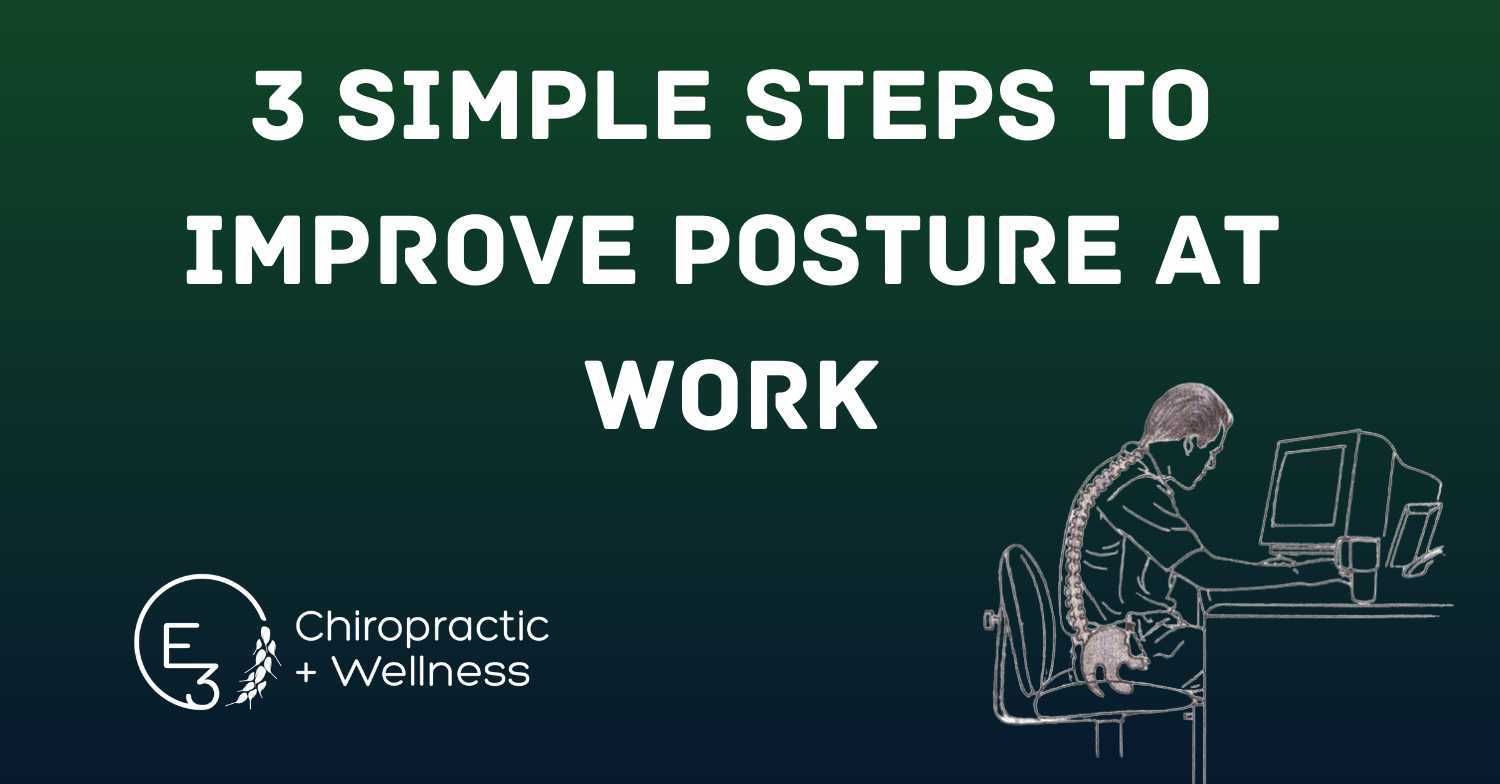 3 SIMPLE STEPS TO IMPROVE POSTURE AT WORK

E3 Chiropractic + Wellness